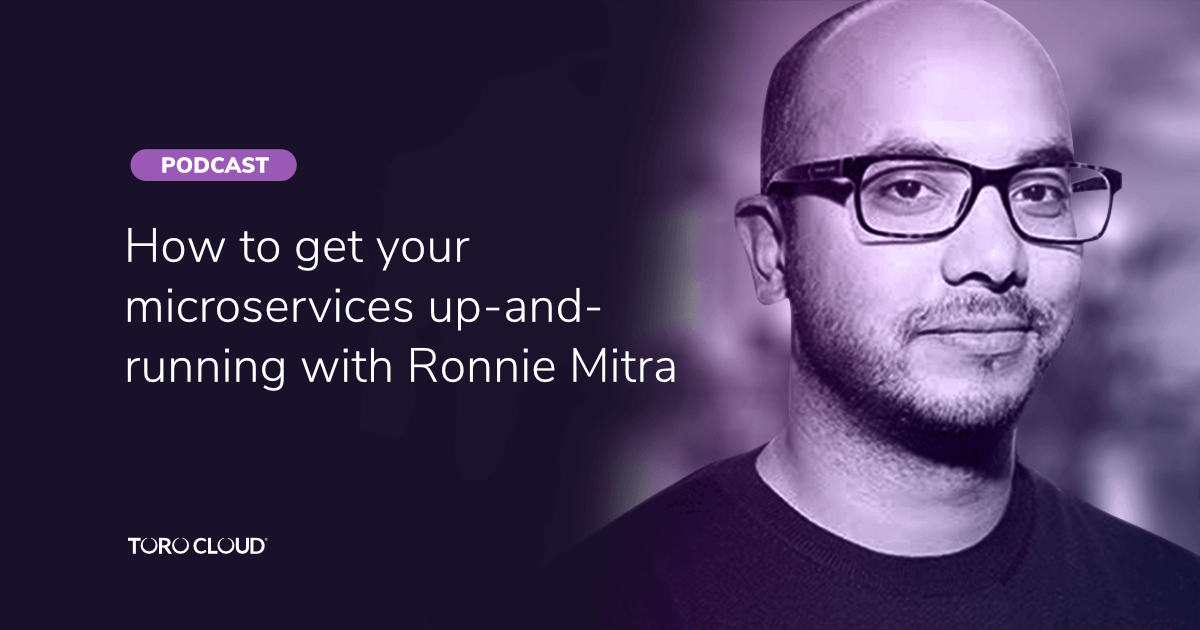 PODCAST

How to get your microservices up-and-running with Ronnie Mitra

TORO CLOUD